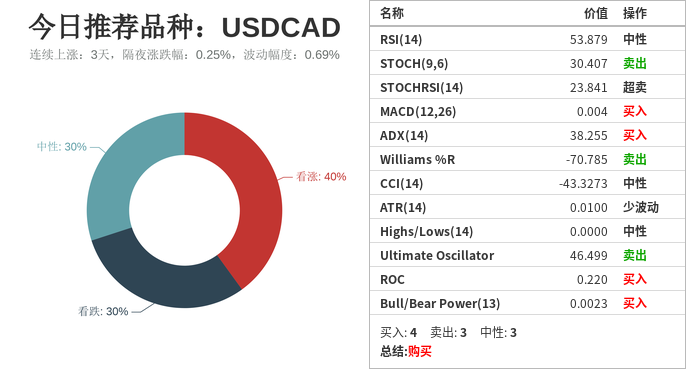 今日推荐品种：USDCAD
连续上涨：3天，隔夜涨跌幅：0.25%，波动幅度：0.69%

中性: 30%
看涨: 40%
看跌: 30%

| 名称 | 价值 | 操作 |
|---|---|---|
| RSI(14) | 53.879 | 中性 |
| STOCH(9,6) | 30.407 | 卖出 |
| STOCHRSI(14) | 23.841 | 超卖 |
| MACD(12,26) | 0.004 | 买入 |
| ADX(14) | 38.255 | 买入 |
| Williams %R | -70.785 | 卖出 |
| CCI(14) | -43.3273 | 中性 |
| ATR(14) | 0.0100 | 少波动 |
| Highs/Lows(14) | 0.0000 | 中性 |
| Ultimate Oscillator | 46.499 | 卖出 |
| ROC | 0.220 | 买入 |
| Bull/Bear Power(13) | 0.0023 | 买入 |

买入: 4 卖出: 3 中性: 3
总结:购买